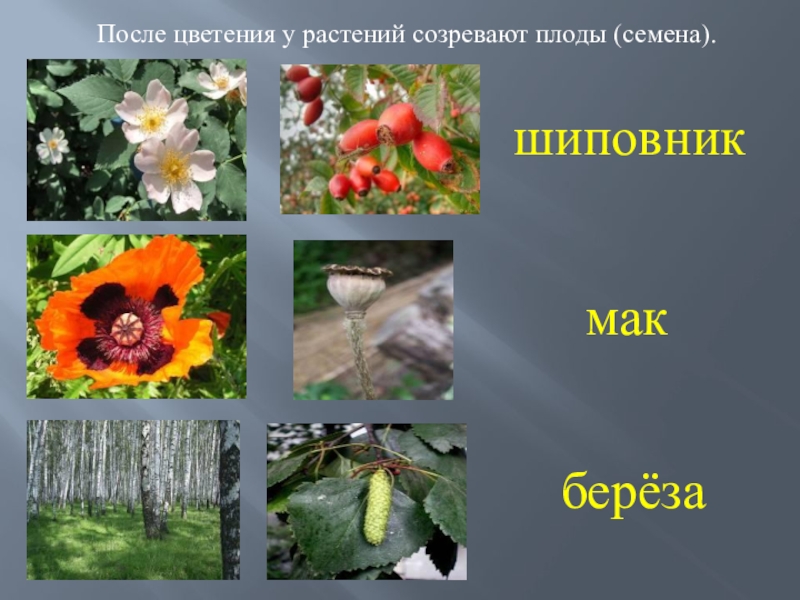 После цветения у растений созревают плоды (семена).

шиповник

мак

берёза